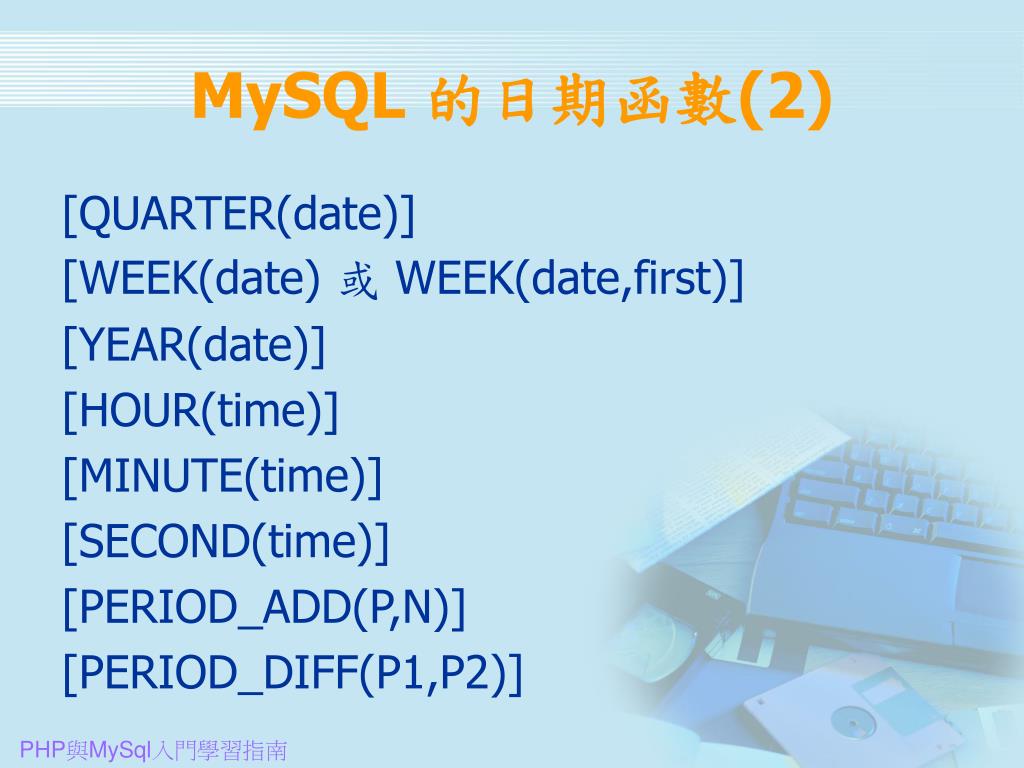 MySQL 的日期函數(2)

[QUARTER(date)]
[WEEK(date) 或 WEEK(date,first)]
[YEAR(date)]
[HOUR(time)]
[MINUTE(time)]
[SECOND(time)]
[PERIOD_ADD(P,N)]
[PERIOD_DIFF(P1,P2)]

PHP與MySql入門學習指南